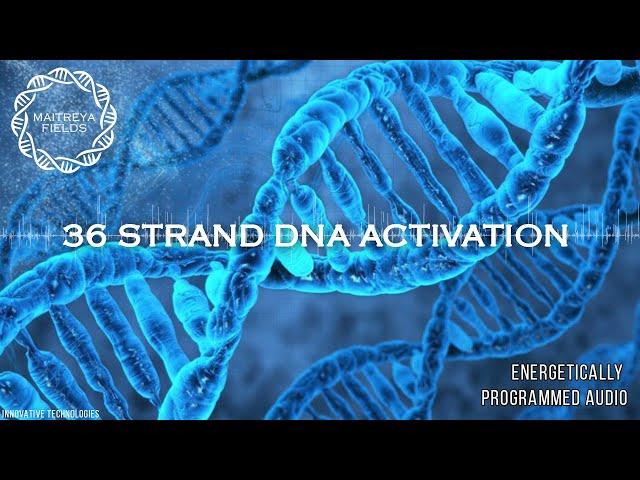 MAITREYA FIELDS

36 STRAND DNA ACTIVATION

ENERGETICALLY PROGRAMMED AUDIO

INNOVATIVE TECHNOLOGIES